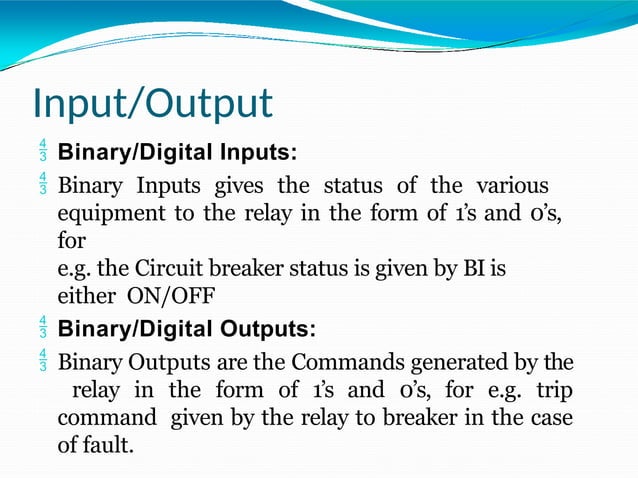 Input/Output

$\frac{4}{3}$ Binary/Digital Inputs:

$\frac{4}{3}$ Binary Inputs gives the status of the various equipment to the relay in the form of 1's and 0's, for
e.g. the Circuit breaker status is given by BI is either ON/OFF

$\frac{4}{3}$ Binary/Digital Outputs:

$\frac{4}{3}$ Binary Outputs are the Commands generated by the relay in the form of 1's and 0's, for e.g. trip command given by the relay to breaker in the case of fault.